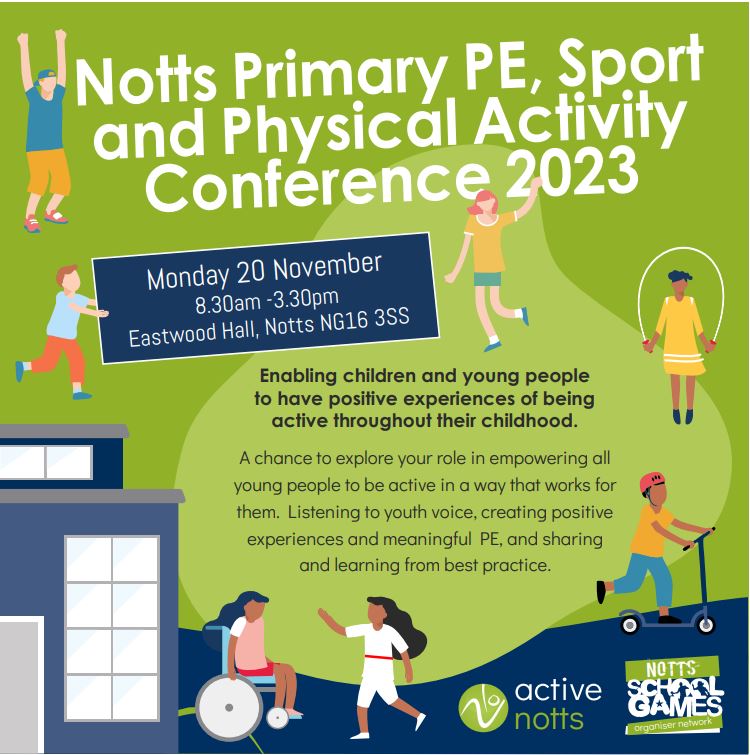 Notts Primary PE, Sport and Physical Activity Conference 2023

Monday 20 November
8.30am -3.30pm
Eastwood Hall, Notts NG16 3SS

Enabling children and young people to have positive experiences of being active throughout their childhood.

A chance to explore your role in empowering all young people to be active in a way that works for them. Listening to youth voice, creating positive experiences and meaningful PE, and sharing and learning from best practice.

active notts

NOTTS SCHOOL GAMES organiser network